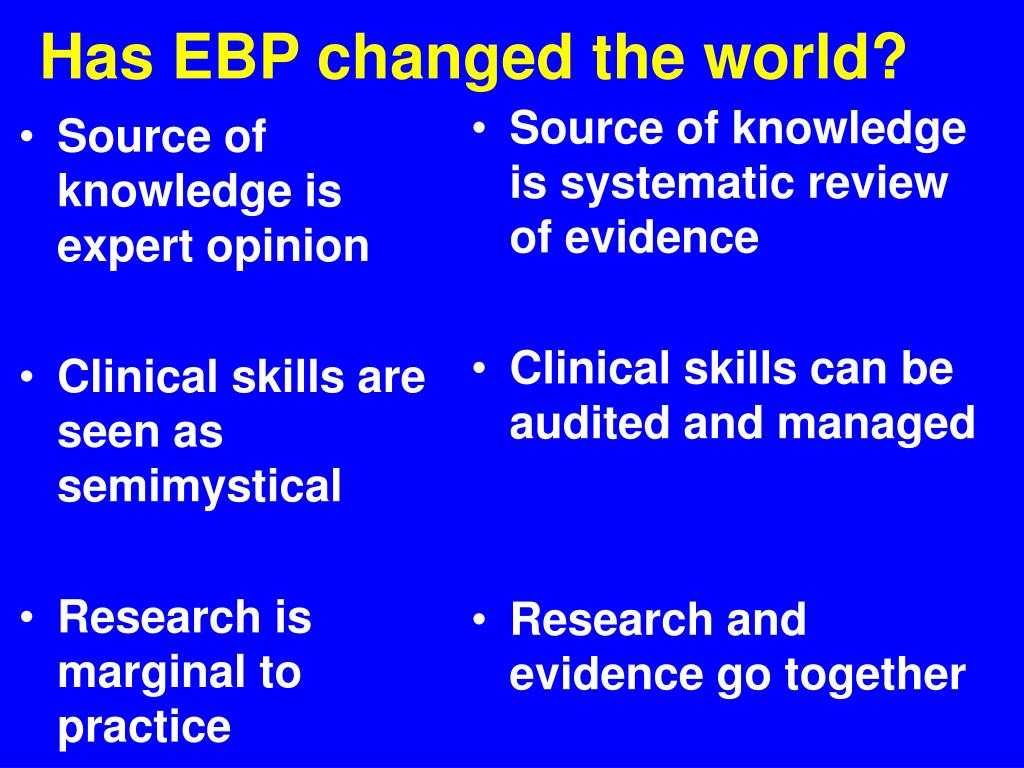 Has EBP changed the world?

• Source of knowledge is expert opinion

• Clinical skills are seen as semimystical

• Research is marginal to practice

• Source of knowledge is systematic review of evidence

• Clinical skills can be audited and managed

• Research and evidence go together